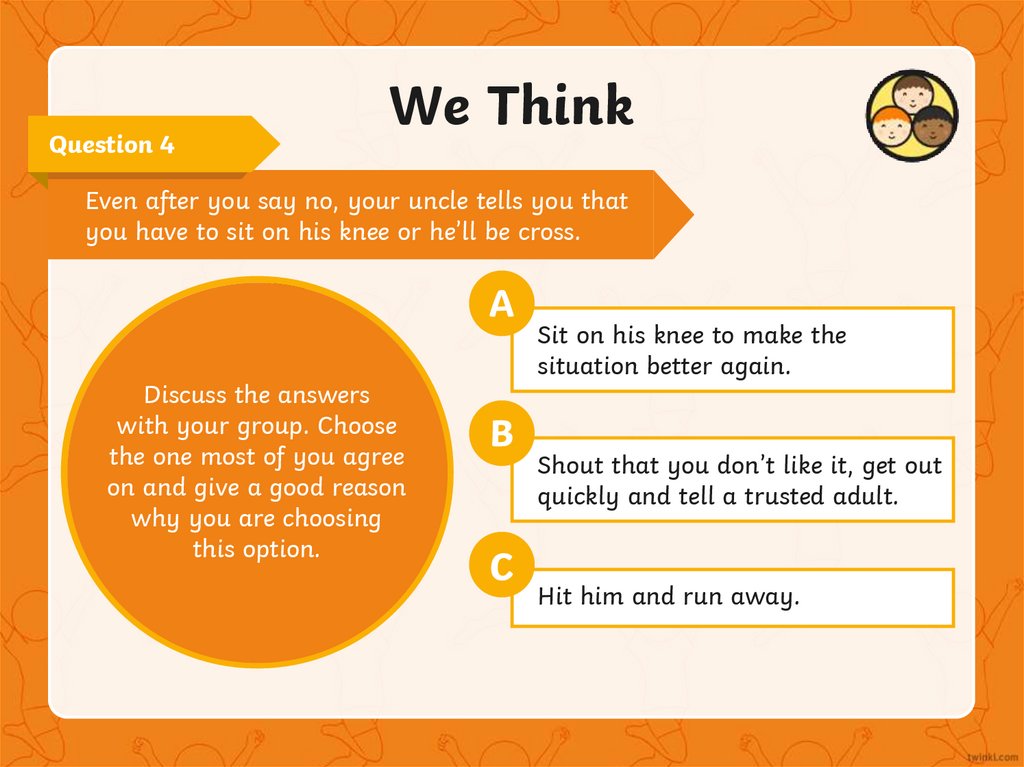 We Think

Question 4

Even after you say no, your uncle tells you that you have to sit on his knee or he'll be cross.

Discuss the answers with your group. Choose the one most of you agree on and give a good reason why you are choosing this option.

A

Sit on his knee to make the situation better again.

B

Shout that you don't like it, get out quickly and tell a trusted adult.

C

Hit him and run away.

twinkl.com